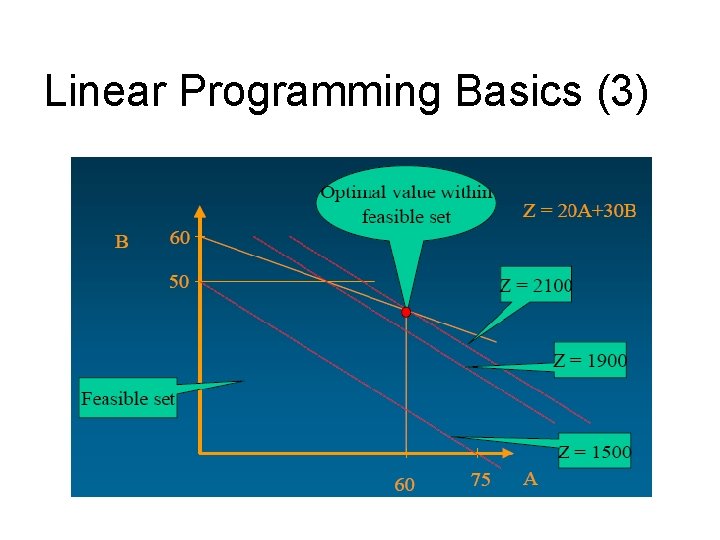 Linear Programming Basics (3)

Optimal value within feasible set

Z = 20A+30B

B

60

50

Z = 2100

Z = 1900

Feasible set

Z = 1500

60

75

A